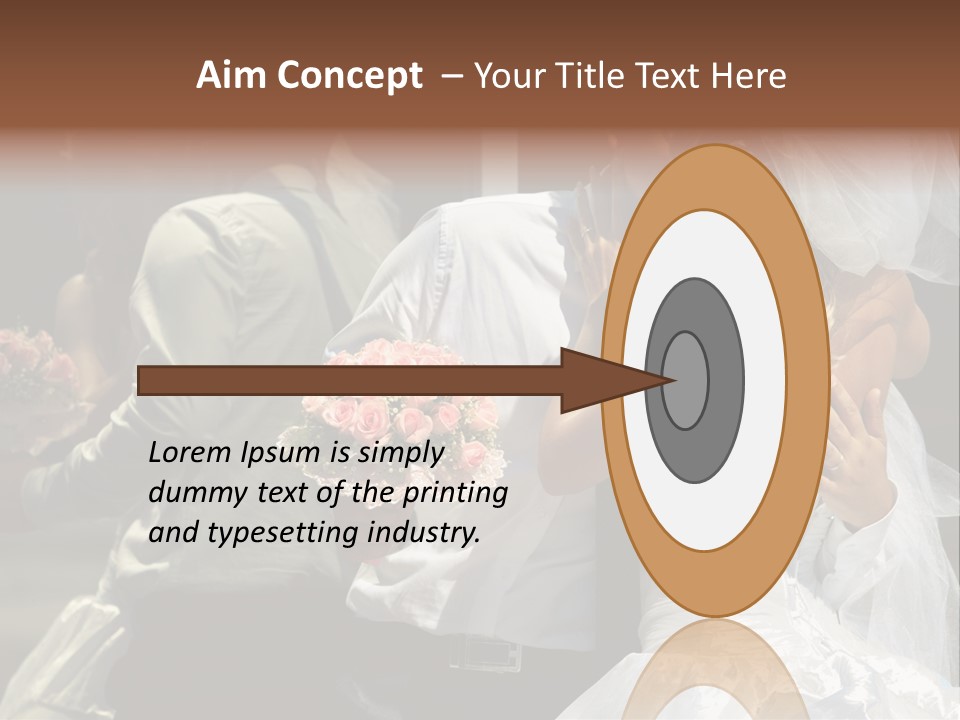 Aim Concept – Your Title Text Here

Lorem Ipsum is simply dummy text of the printing and typesetting industry.